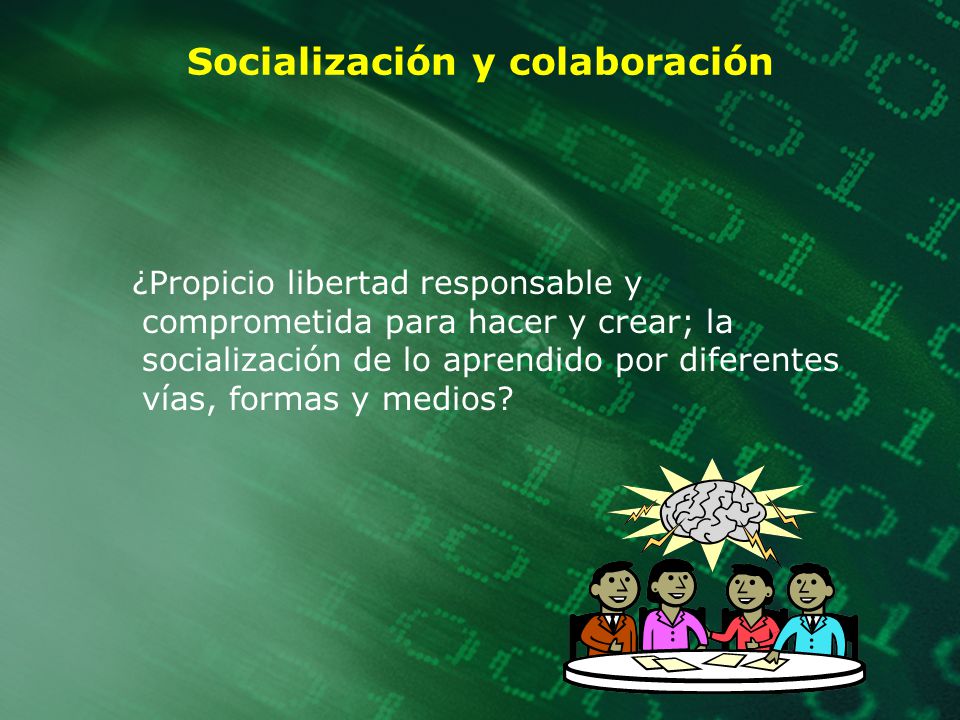 Socialización y colaboración

¿Propicio libertad responsable y comprometida para hacer y crear; la socialización de lo aprendido por diferentes vías, formas y medios?